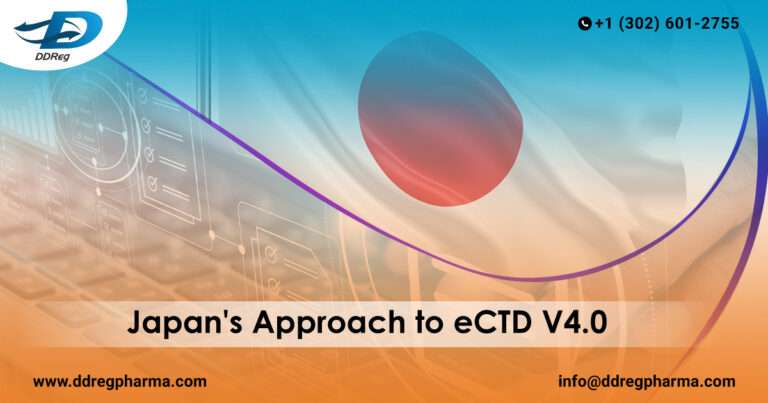 DDReg

+1 (302) 601-2755

Japan's Approach to eCTD V4.0

www.ddregpharma.com

info@ddregpharma.com